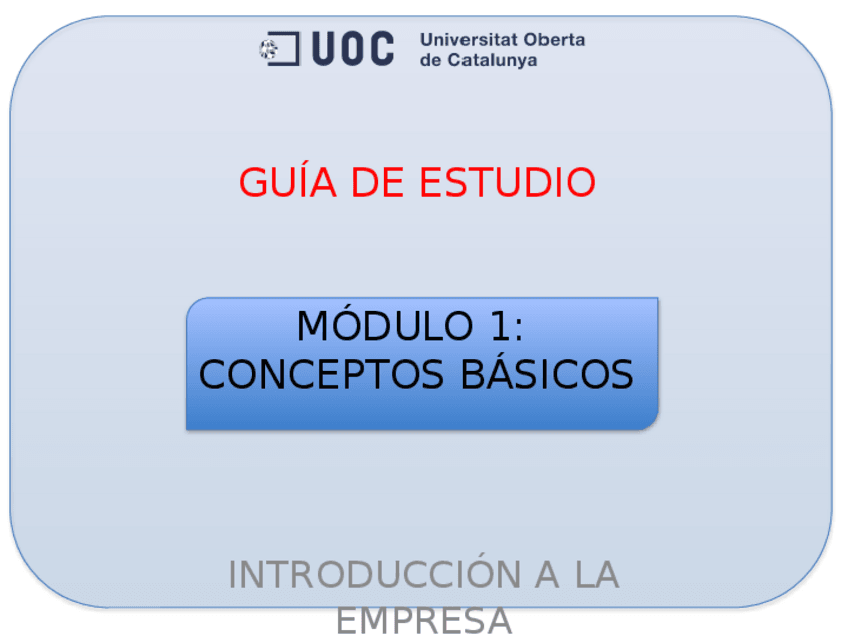 UOC Universitat Oberta de Catalunya

GUÍA DE ESTUDIO

MÓDULO 1:
CONCEPTOS BÁSICOS

INTRODUCCIÓN A LA EMPRESA